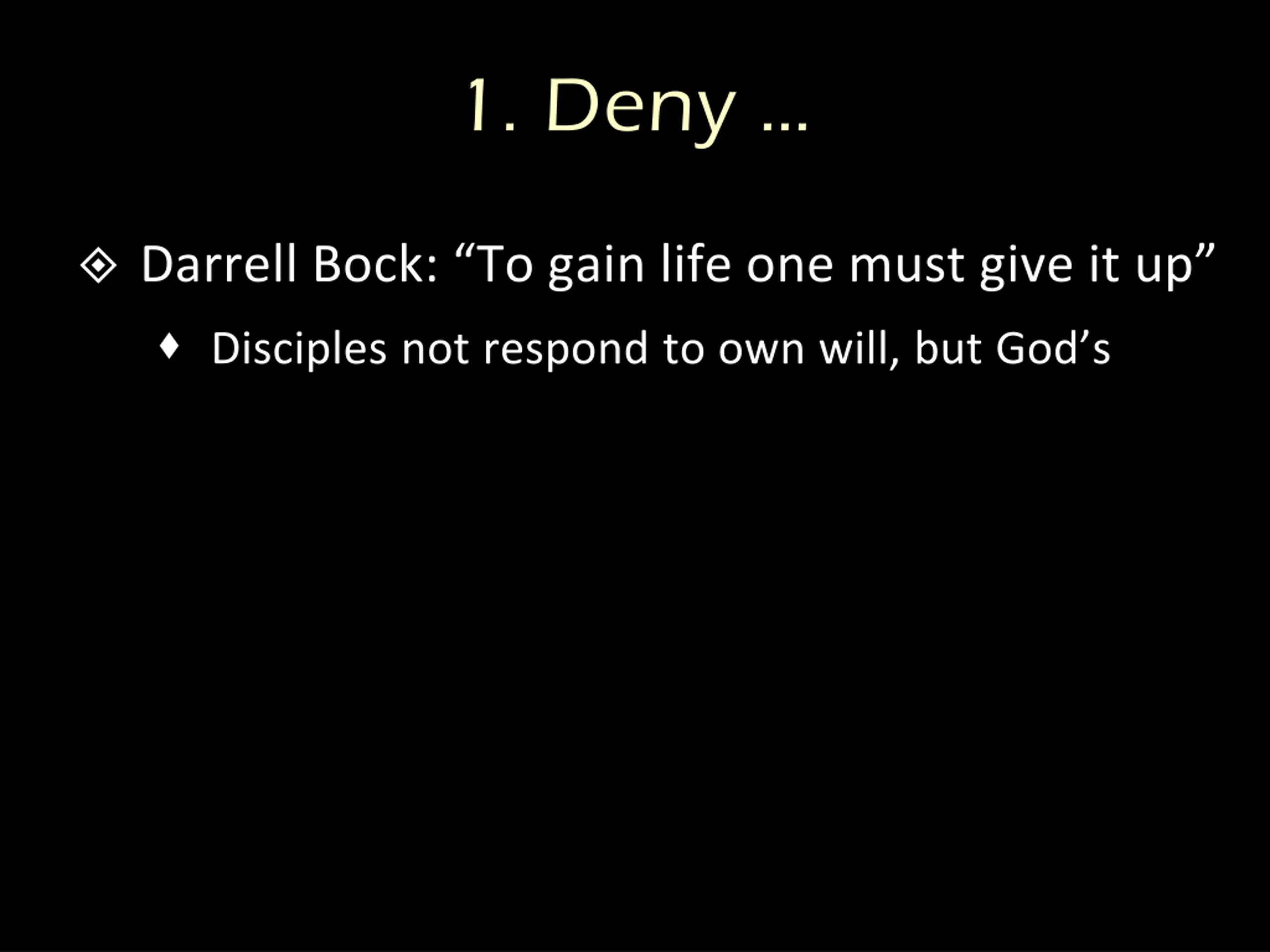 1. Deny …

Darrell Bock: “To gain life one must give it up”

Disciples not respond to own will, but God’s